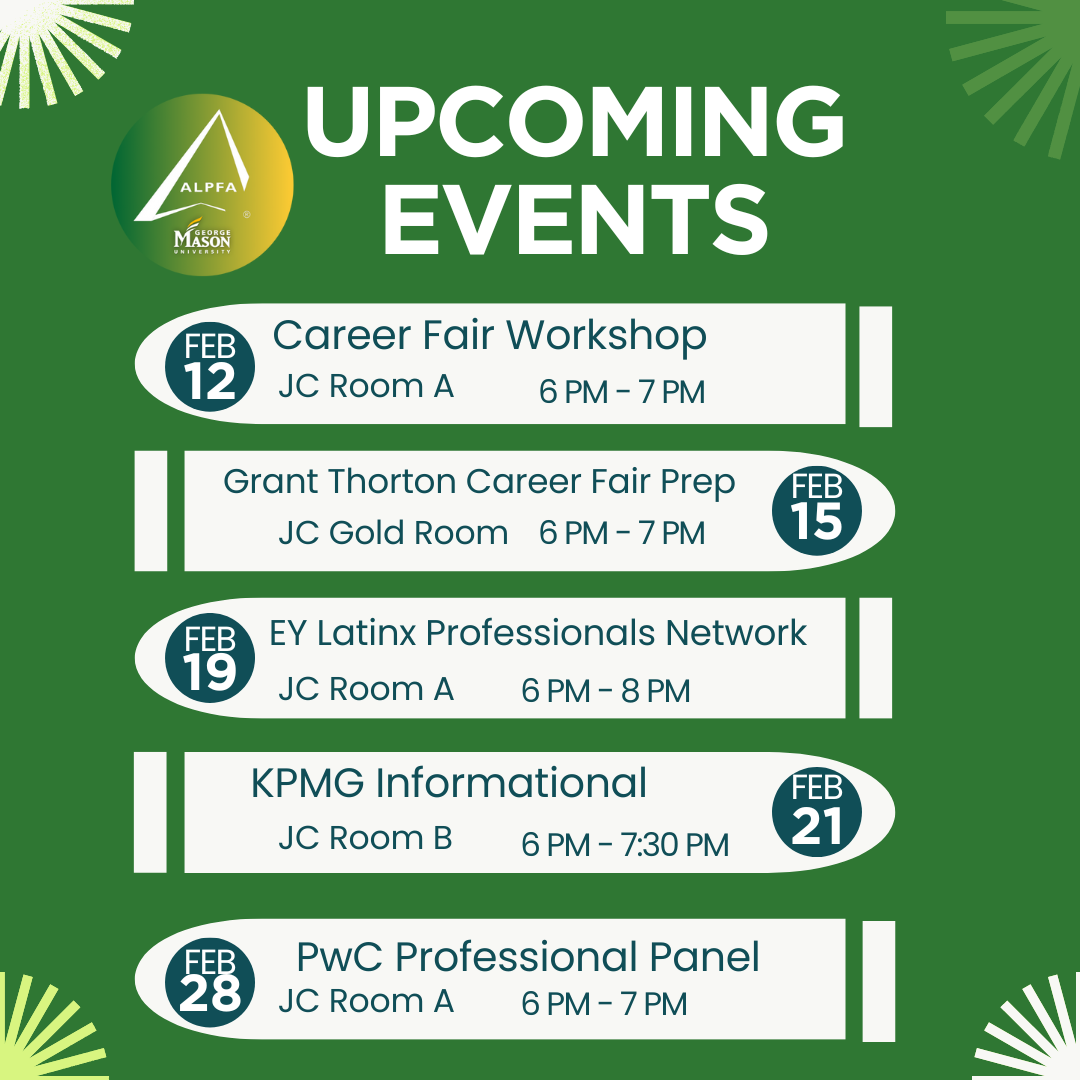 ALPFA
GEORGE MASON UNIVERSITY

UPCOMING EVENTS

FEB 12
Career Fair Workshop
JC Room A 6 PM - 7 PM

Grant Thorton Career Fair Prep
JC Gold Room 6 PM - 7 PM
FEB 15

FEB 19
EY Latinx Professionals Network
JC Room A 6 PM - 8 PM

KPMG Informational
JC Room B 6 PM - 7:30 PM
FEB 21

FEB 28
PwC Professional Panel
JC Room A 6 PM - 7 PM